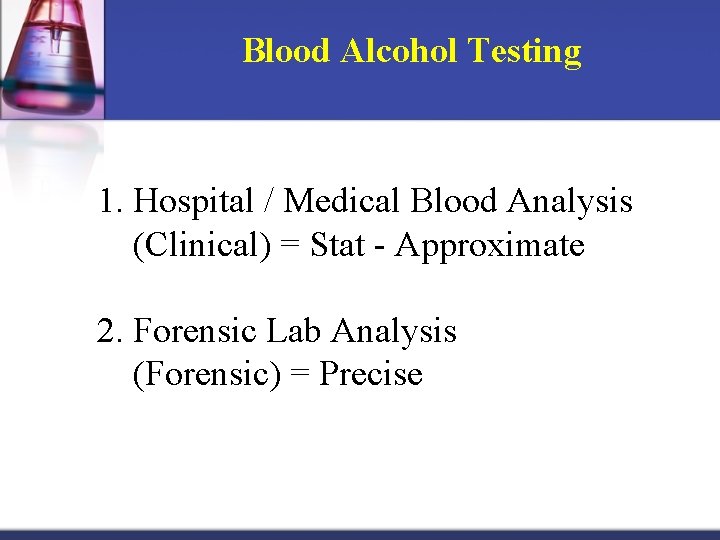 Blood Alcohol Testing

1. Hospital / Medical Blood Analysis (Clinical) = Stat - Approximate

2. Forensic Lab Analysis (Forensic) = Precise